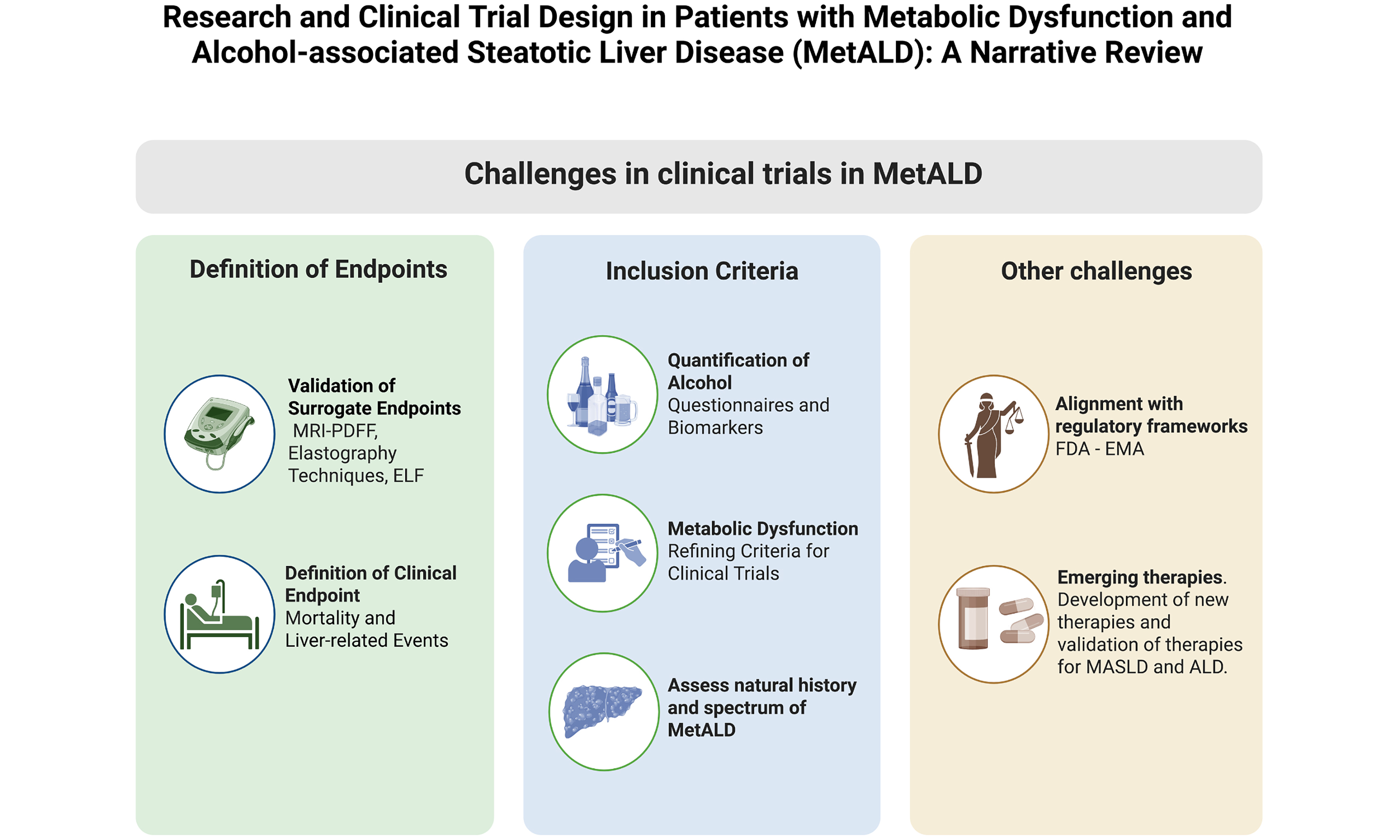 Research and Clinical Trial Design in Patients with Metabolic Dysfunction and Alcohol-associated Steatotic Liver Disease (MetALD): A Narrative Review

Challenges in clinical trials in MetALD

Definition of Endpoints

Validation of Surrogate Endpoints
MRI-PDFF, Elastography Techniques, ELF

Definition of Clinical Endpoint
Mortality and Liver-related Events

Inclusion Criteria

Quantification of Alcohol
Questionnaires and Biomarkers

Metabolic Dysfunction
Refining Criteria for Clinical Trials

Assess natural history and spectrum of MetALD

Other challenges

Alignment with regulatory frameworks
FDA - EMA

Emerging therapies.
Development of new therapies and validation of therapies for MASLD and ALD.